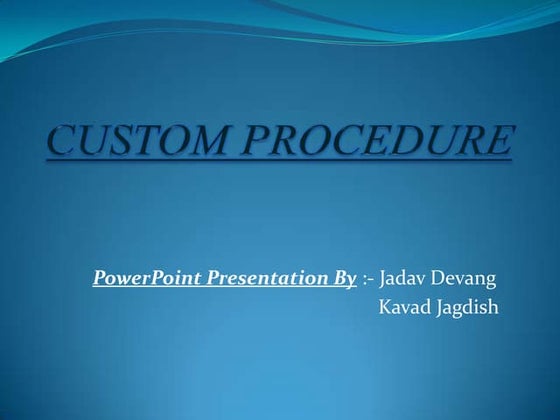 CUSTOM PROCEDURE

PowerPoint Presentation By :- Jadav Devang
Kavad Jagdish